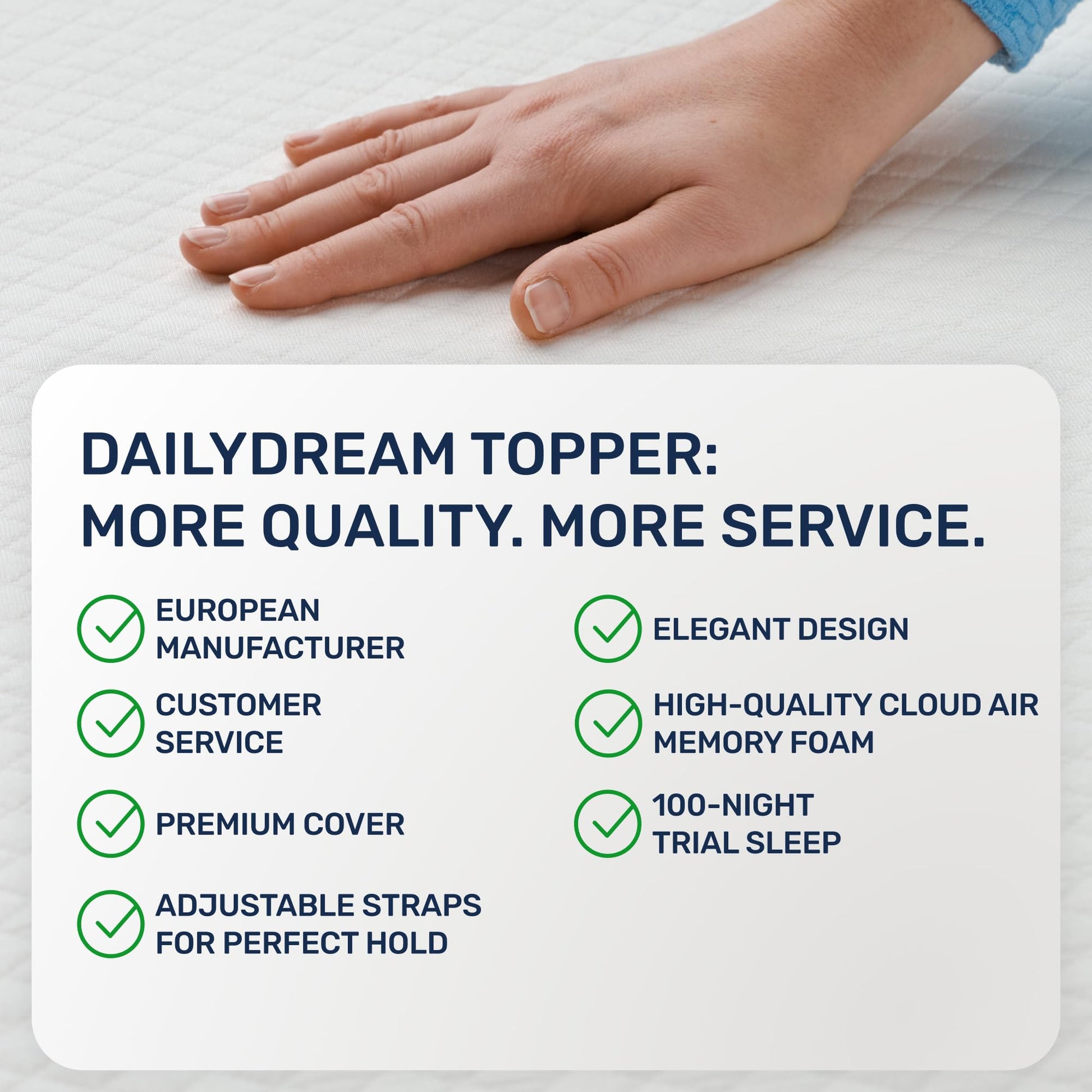 DAILYDREAM TOPPER:
MORE QUALITY. MORE SERVICE.

EUROPEAN MANUFACTURER

CUSTOMER SERVICE

PREMIUM COVER

ADJUSTABLE STRAPS FOR PERFECT HOLD

ELEGANT DESIGN

HIGH-QUALITY CLOUD AIR MEMORY FOAM

100-NIGHT TRIAL SLEEP